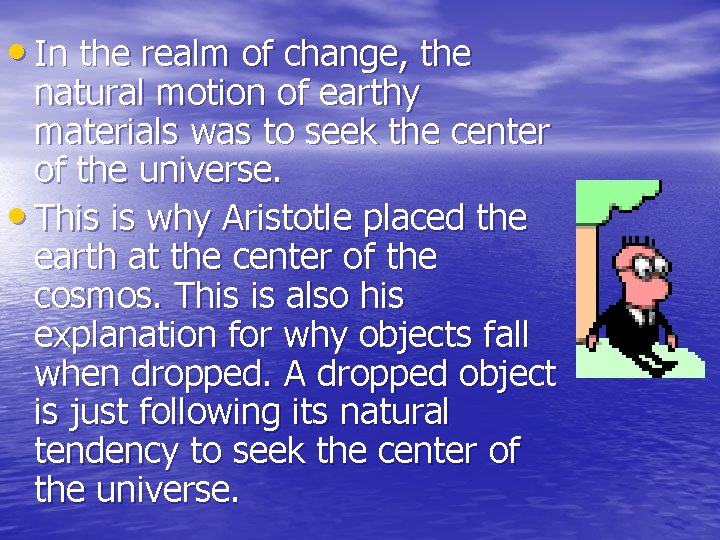 • In the realm of change, the natural motion of earthy materials was to seek the center of the universe.

• This is why Aristotle placed the earth at the center of the cosmos. This is also his explanation for why objects fall when dropped. A dropped object is just following its natural tendency to seek the center of the universe.